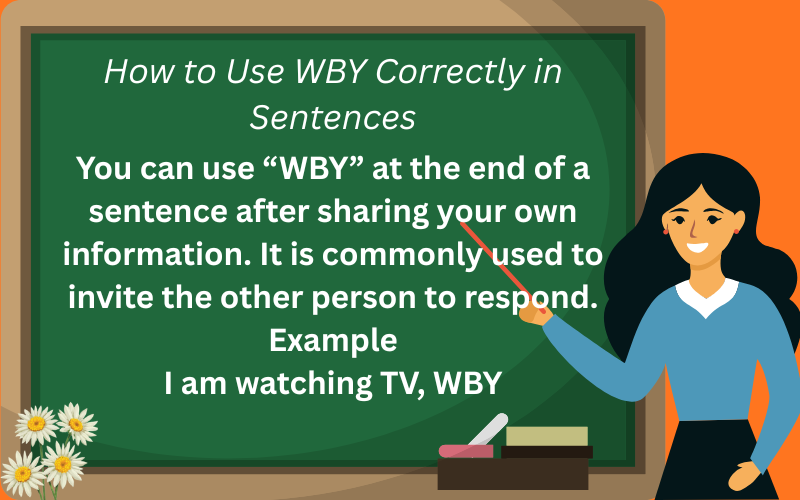 How to Use WBY Correctly in Sentences

You can use “WBY” at the end of a sentence after sharing your own information. It is commonly used to invite the other person to respond.

Example

I am watching TV, WBY